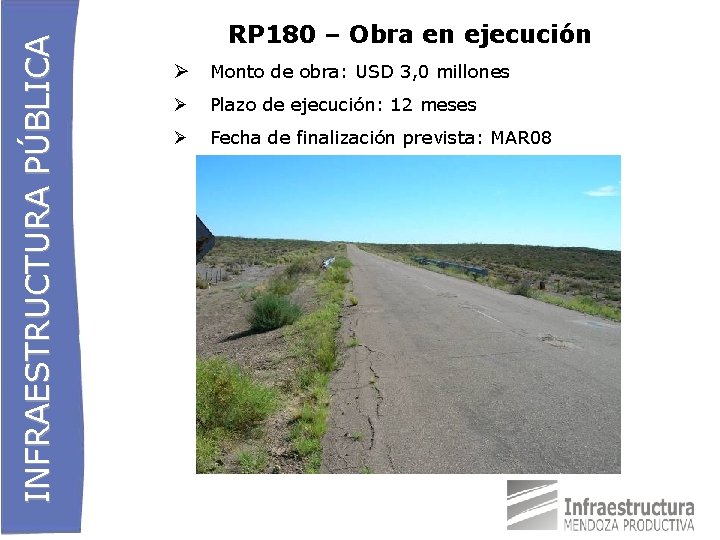 INFRAESTRUCTURA PÚBLICA

RP180 – Obra en ejecución

➢ Monto de obra: USD 3,0 millones

➢ Plazo de ejecución: 12 meses

➢ Fecha de finalización prevista: MAR08

Infraestructura
MENDOZA PRODUCTIVA